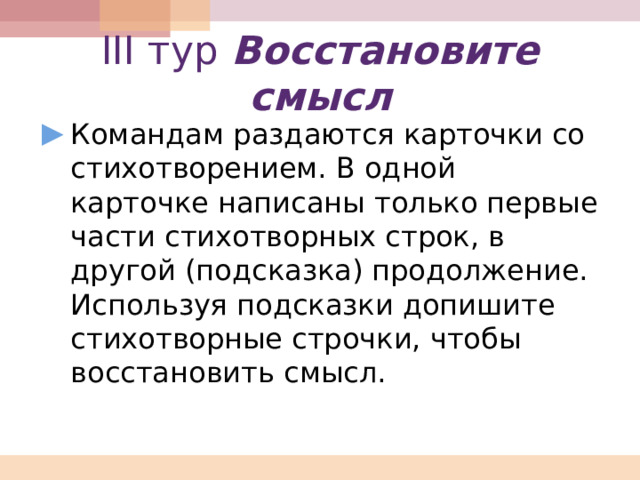 III тур Восстановите смысл

Командам раздаются карточки со стихотворением. В одной карточке написаны только первые части стихотворных строк, в другой (подсказка) продолжение. Используя подсказки допишите стихотворные строчки, чтобы восстановить смысл.